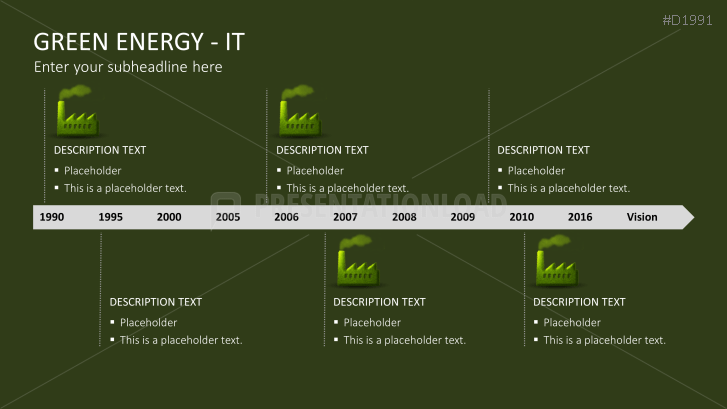 #D1991

GREEN ENERGY - IT

Enter your subheadline here

DESCRIPTION TEXT
▪ Placeholder
▪ This is a placeholder text.

DESCRIPTION TEXT
▪ Placeholder
▪ This is a placeholder text.

DESCRIPTION TEXT
▪ Placeholder
▪ This is a placeholder text.

PRESENTATIONLOAD

1990 1995 2000 2005 2006 2007 2008 2009 2010 2016 Vision

DESCRIPTION TEXT
▪ Placeholder
▪ This is a placeholder text.

DESCRIPTION TEXT
▪ Placeholder
▪ This is a placeholder text.

DESCRIPTION TEXT
▪ Placeholder
▪ This is a placeholder text.